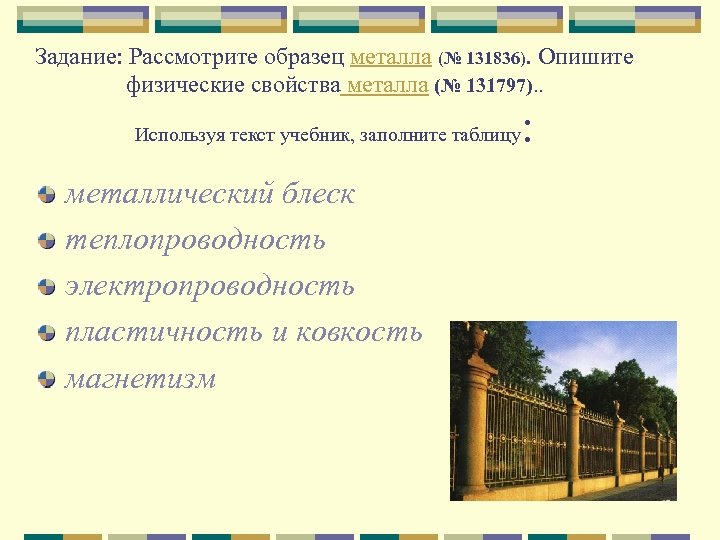 Задание: Рассмотрите образец металла (№ 131836). Опишите физические свойства металла (№ 131797)..

Используя текст учебник, заполните таблицу:

металлический блеск
теплопроводность
электропроводность
пластичность и ковкость
магнетизм